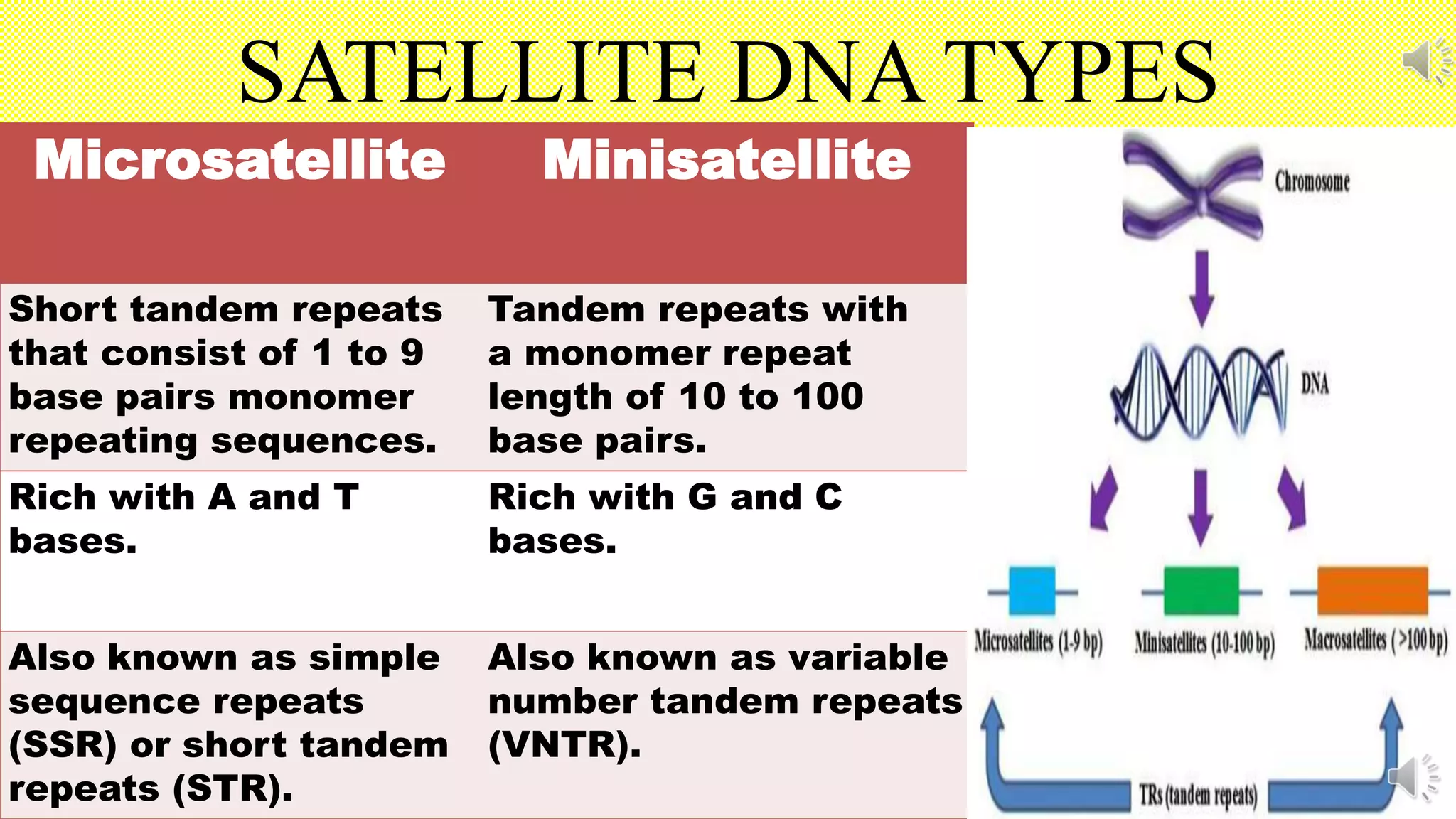 SATELLITE DNA TYPES

| Microsatellite | Minisatellite |
|---|---|
| Short tandem repeats that consist of 1 to 9 base pairs monomer repeating sequences. | Tandem repeats with a monomer repeat length of 10 to 100 base pairs. |
| Rich with A and T bases. | Rich with G and C bases. |
| Also known as simple sequence repeats (SSR) or short tandem repeats (STR). | Also known as variable number tandem repeats (VNTR). |

Chromosome

DNA

Microsatellites (1-9 bp)

Minisatellites (10-100 bp)

Macrosatellites (>100 bp)

TRs (tandem repeats)